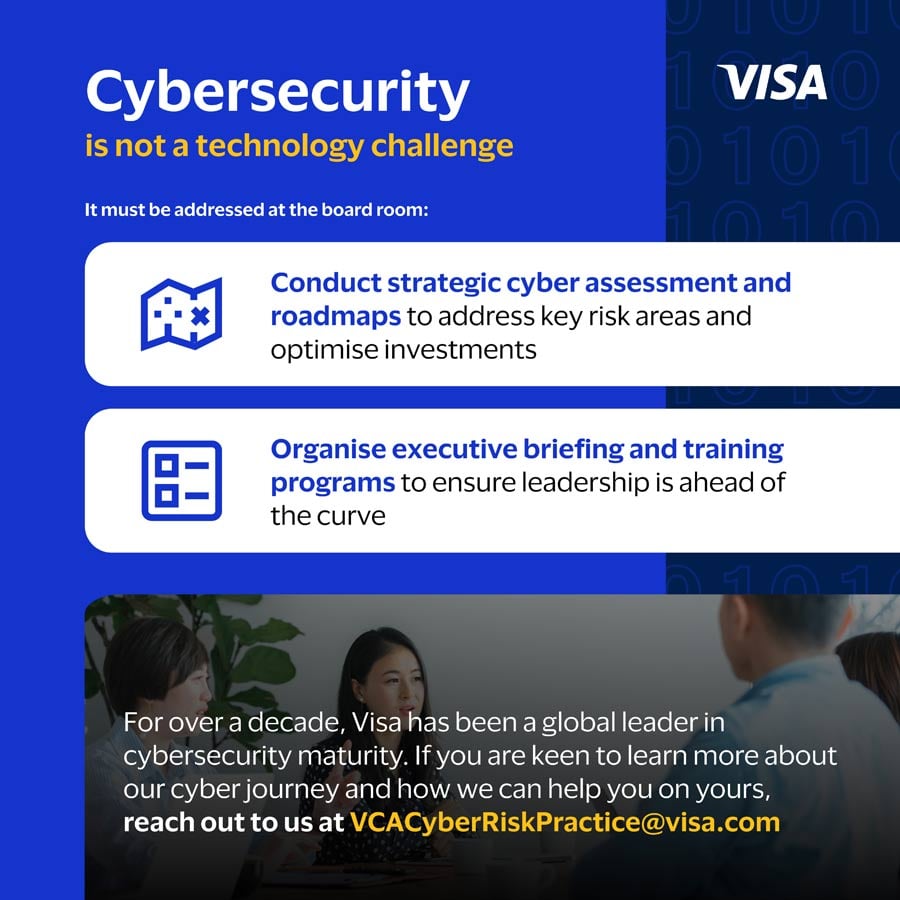 Cybersecurity
is not a technology challenge

VISA

It must be addressed at the board room:

Conduct strategic cyber assessment and roadmaps to address key risk areas and optimise investments

Organise executive briefing and training programs to ensure leadership is ahead of the curve

For over a decade, Visa has been a global leader in cybersecurity maturity. If you are keen to learn more about our cyber journey and how we can help you on yours, reach out to us at VCACyberRiskPractice@visa.com